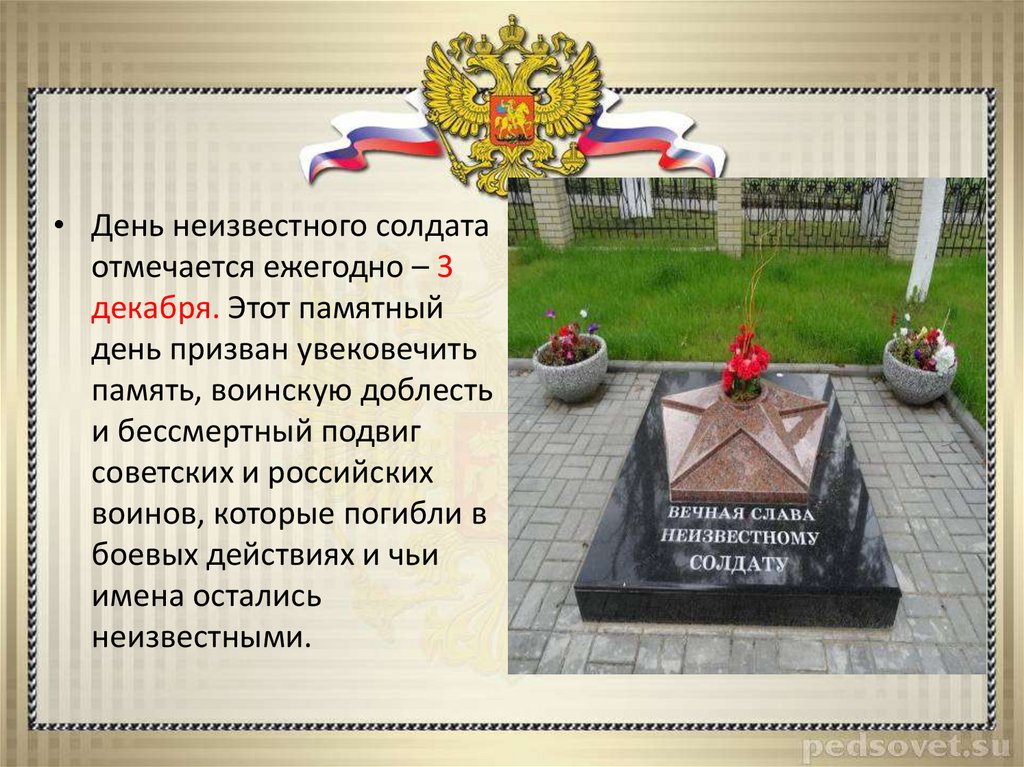 • День неизвестного солдата отмечается ежегодно – 3 декабря. Этот памятный день призван увековечить память, воинскую доблесть и бессмертный подвиг советских и российских воинов, которые погибли в боевых действиях и чьи имена остались неизвестными.

ВЕЧНАЯ СЛАВА НЕИЗВЕСТНОМУ СОЛДАТУ

pedsovet.su